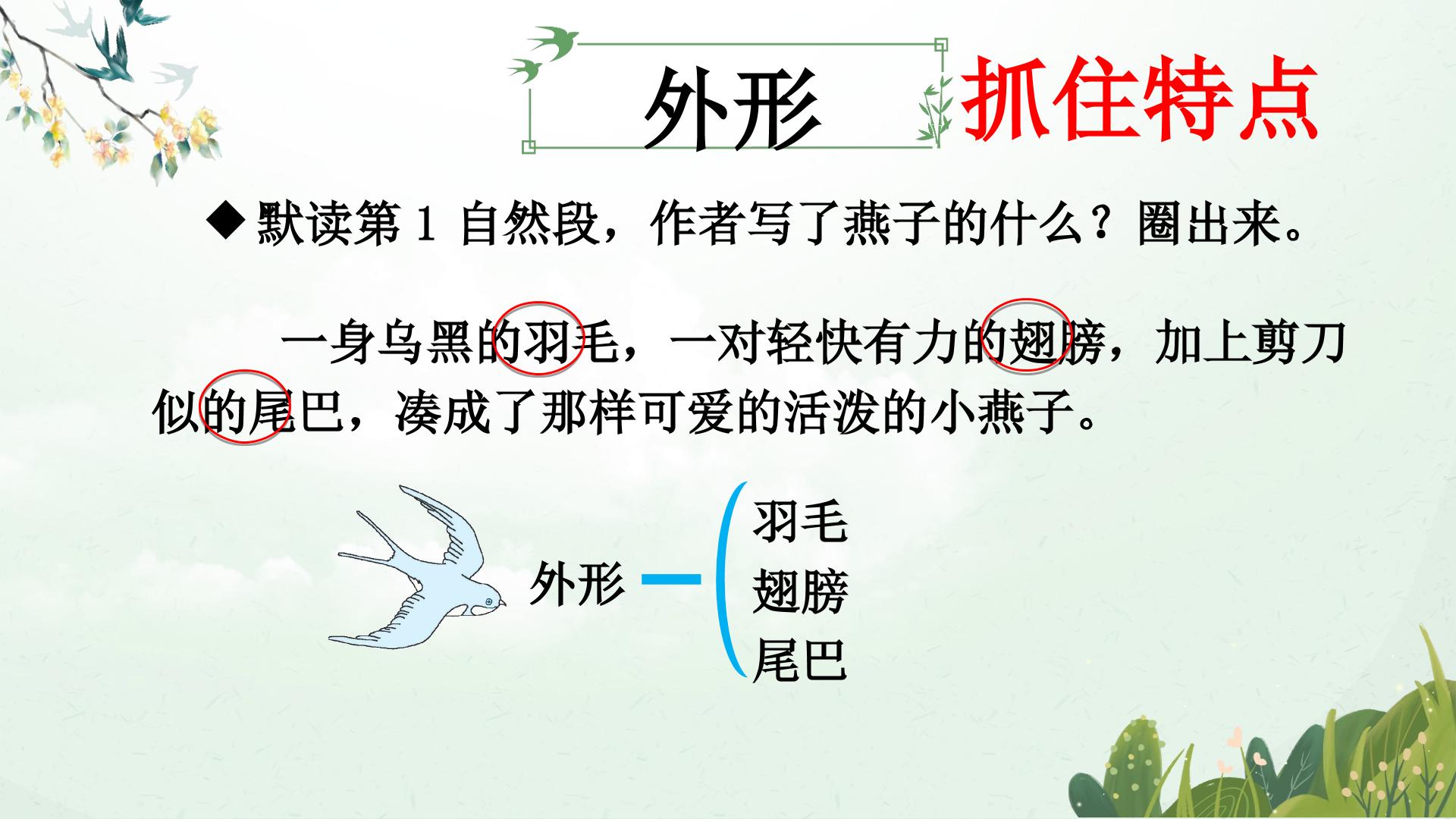 外形 抓住特点

◆默读第 1 自然段，作者写了燕子的什么？圈出来。

一身乌黑的羽毛，一对轻快有力的翅膀，加上剪刀似的尾巴，凑成了那样可爱的活泼的小燕子。

外形

羽毛
翅膀
尾巴